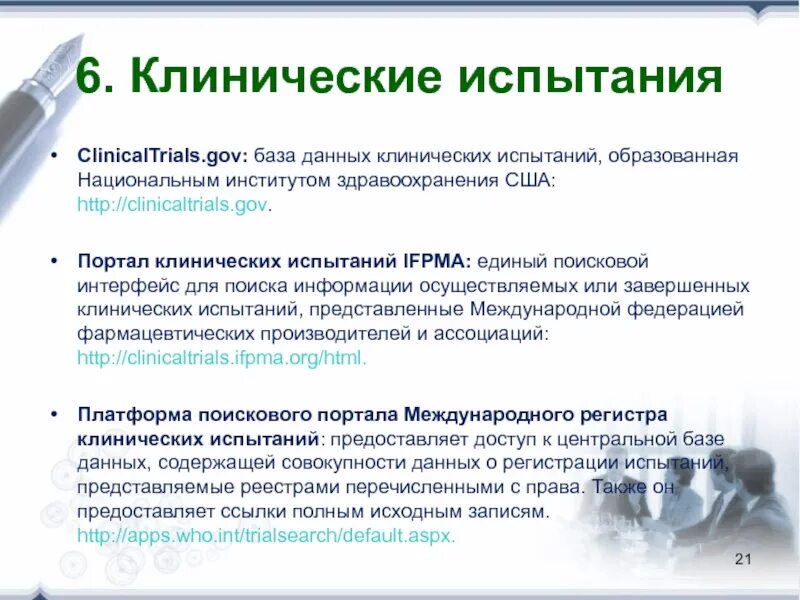 6. Клинические испытания

• ClinicalTrials.gov: база данных клинических испытаний, образованная Национальным институтом здравоохранения США: http://clinicaltrials.gov.

• Портал клинических испытаний IFPMA: единый поисковой интерфейс для поиска информации осуществляемых или завершенных клинических испытаний, представленные Международной федерацией фармацевтических производителей и ассоциаций: http://clinicaltrials.ifpma.org/html.

• Платформа поискового портала Международного регистра клинических испытаний: предоставляет доступ к центральной базе данных, содержащей совокупности данных о регистрации испытаний, представляемые реестрами перечисленными с права. Также он предоставляет ссылки полным исходным записям. http://apps.who.int/trialsearch/default.aspx.

21